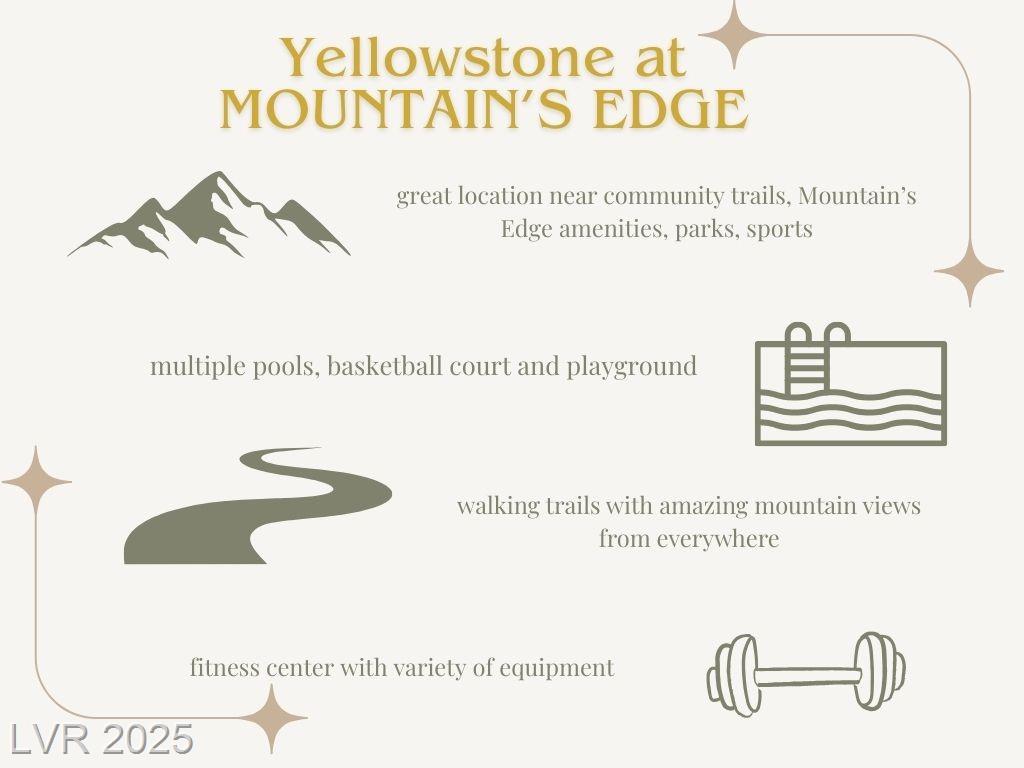 Yellowstone at
MOUNTAIN'S EDGE

great location near community trails, Mountain's Edge amenities, parks, sports

multiple pools, basketball court and playground

walking trails with amazing mountain views from everywhere

fitness center with variety of equipment

LVR 2025